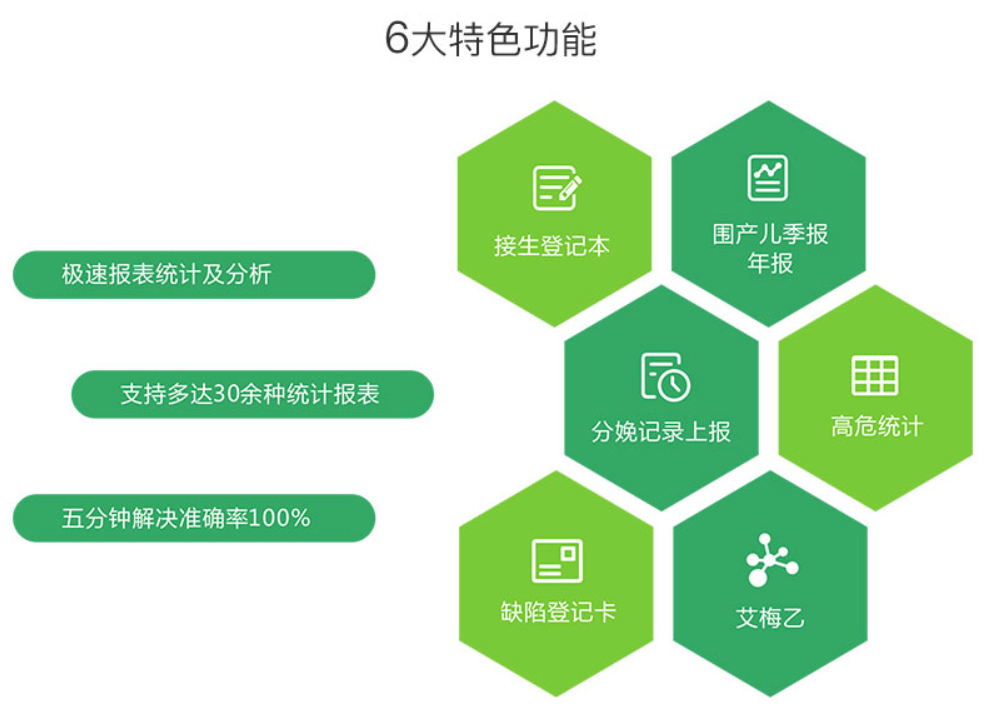 6大特色功能

极速报表统计及分析

支持多达30余种统计报表

五分钟解决准确率100%

接生登记本

围产儿季报年报

分娩记录上报

高危统计

缺陷登记卡

艾梅乙